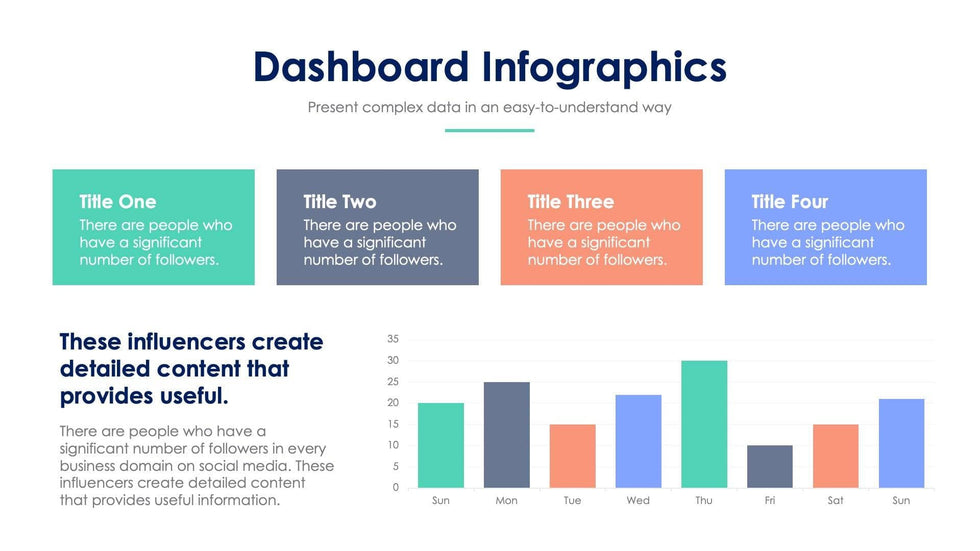 Dashboard Infographics

Present complex data in an easy-to-understand way

Title One
There are people who have a significant number of followers.

Title Two
There are people who have a significant number of followers.

Title Three
There are people who have a significant number of followers.

Title Four
There are people who have a significant number of followers.

These influencers create detailed content that provides useful.

There are people who have a significant number of followers in every business domain on social media. These influencers create detailed content that provides useful information.

35
30
25
20
15
10
5
0
Sun Mon Tue Wed Thu Fri Sat Sun